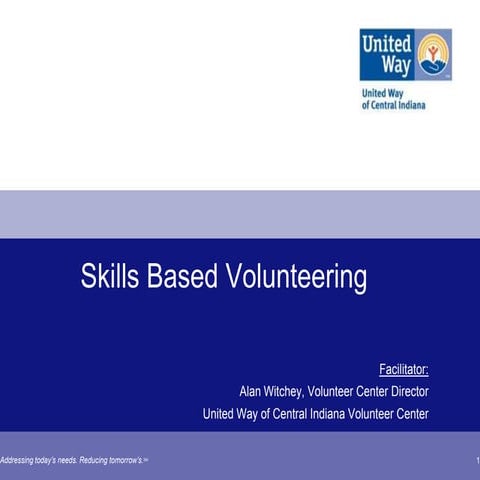 United Way

United Way of Central Indiana

Skills Based Volunteering

Facilitator:
Alan Witchey, Volunteer Center Director
United Way of Central Indiana Volunteer Center

Addressing today's needs. Reducing tomorrow's.℠

1